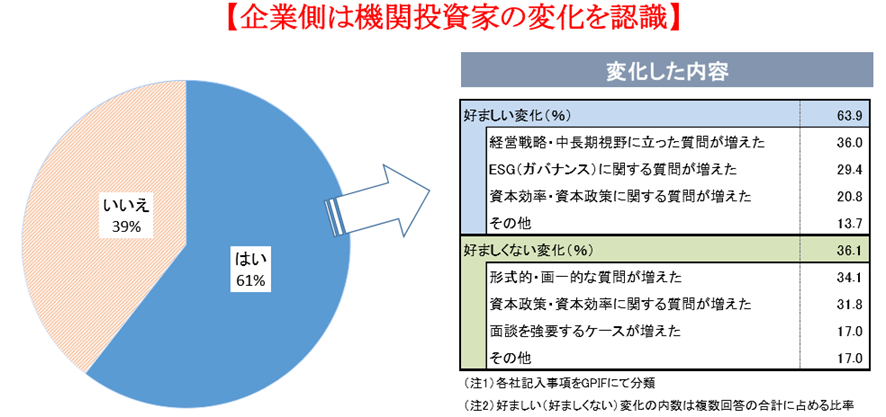 【企業側は機関投資家の変化を認識】

いいえ
39%

はい
61%

変化した内容

| 好ましい変化（%） | 63.9 |
|---|---|
| 経営戦略・中長期視野に立った質問が増えた | 36.0 |
| ESG（ガバナンス）に関する質問が増えた | 29.4 |
| 資本効率・資本政策に関する質問が増えた | 20.8 |
| その他 | 13.7 |
| 好ましくない変化（%） | 36.1 |
| 形式的・画一的な質問が増えた | 34.1 |
| 資本政策・資本効率に関する質問が増えた | 31.8 |
| 面談を強要するケースが増えた | 17.0 |
| その他 | 17.0 |

（注1）各社記入事項をGPIFにて分類

（注2）好ましい（好ましくない）変化の内数は複数回答の合計に占める比率